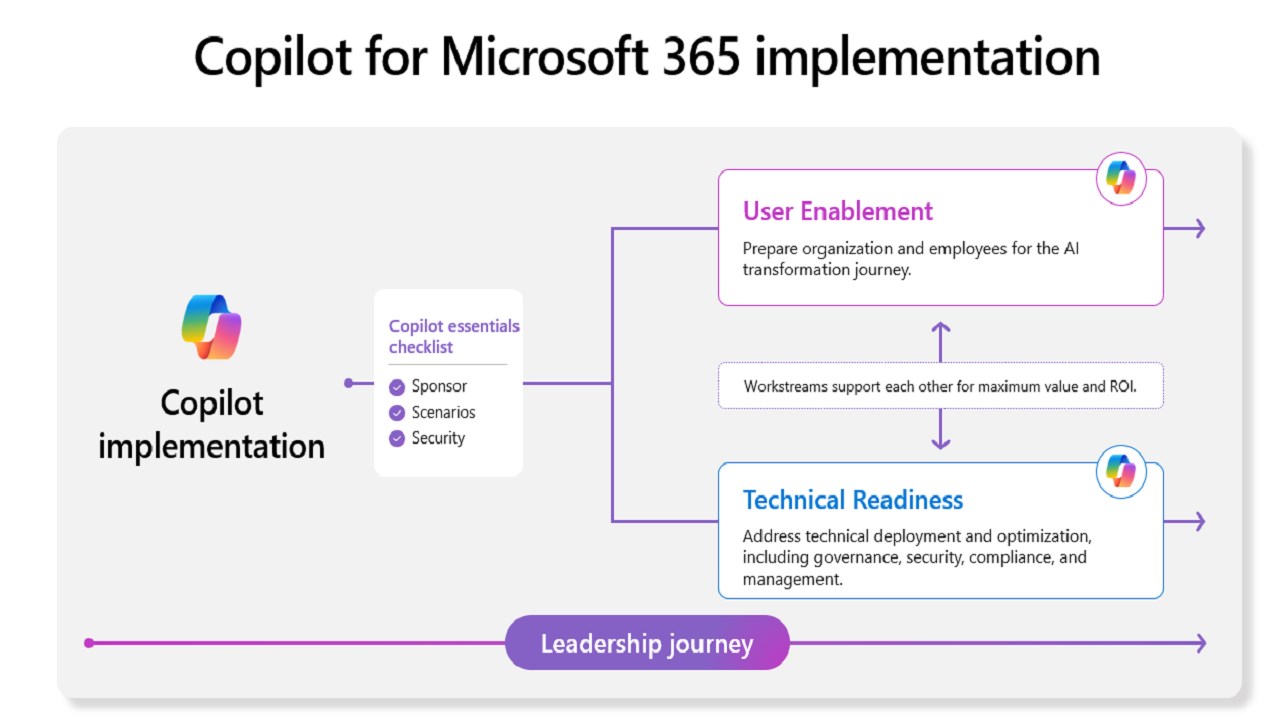 Copilot for Microsoft 365 implementation

Copilot implementation

Copilot essentials checklist

Sponsor

Scenarios

Security

User Enablement

Prepare organization and employees for the AI transformation journey.

Workstreams support each other for maximum value and ROI.

Technical Readiness

Address technical deployment and optimization, including governance, security, compliance, and management.

Leadership journey